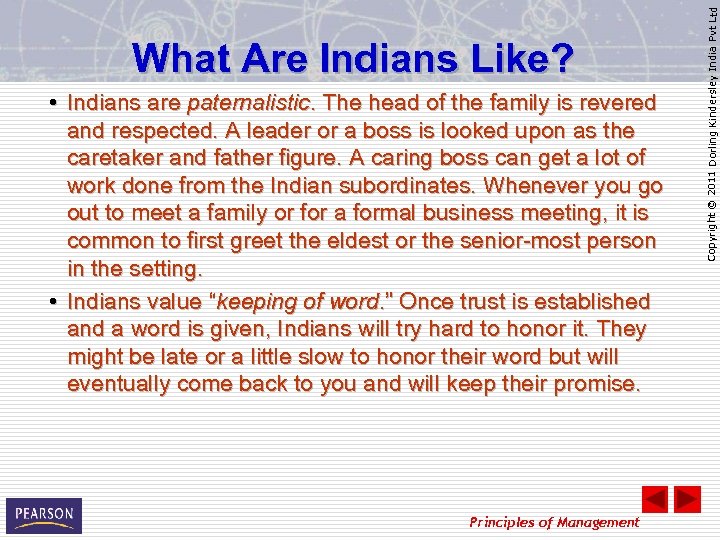 What Are Indians Like?

• Indians are paternalistic. The head of the family is revered and respected. A leader or a boss is looked upon as the caretaker and father figure. A caring boss can get a lot of work done from the Indian subordinates. Whenever you go out to meet a family or for a formal business meeting, it is common to first greet the eldest or the senior-most person in the setting.

• Indians value "keeping of word." Once trust is established and a word is given, Indians will try hard to honor it. They might be late or a little slow to honor their word but will eventually come back to you and will keep their promise.

Copyright © 2011 Dorling Kindersley India Pvt Ltd

PEARSON

Principles of Management